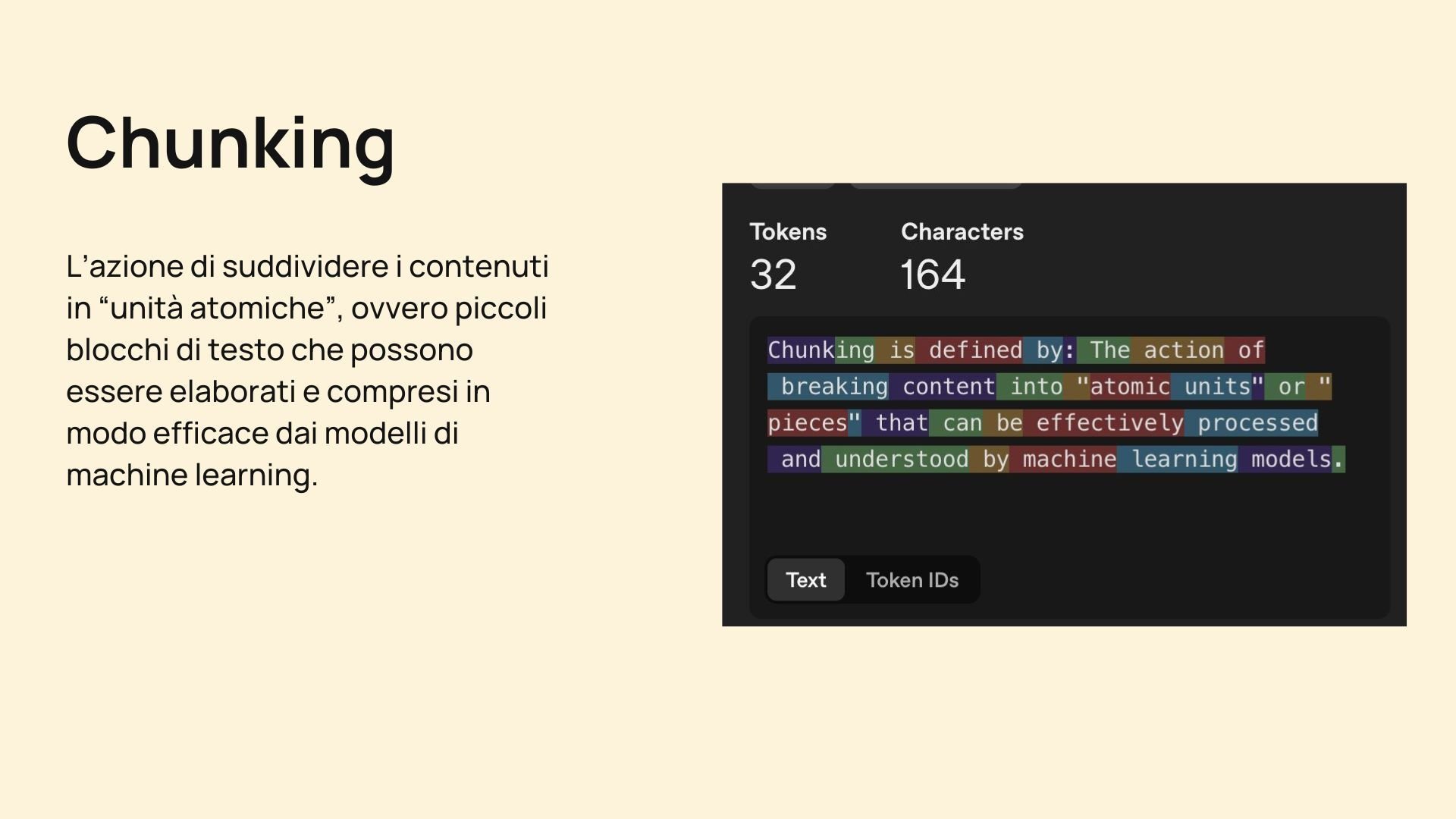 Chunking

L’azione di suddividere i contenuti in “unità atomiche”, ovvero piccoli blocchi di testo che possono essere elaborati e compresi in modo efficace dai modelli di machine learning.

Tokens
32

Characters
164

Chunking is defined by: The action of breaking content into "atomic units" or "pieces" that can be effectively processed and understood by machine learning models.

Text
Token IDs